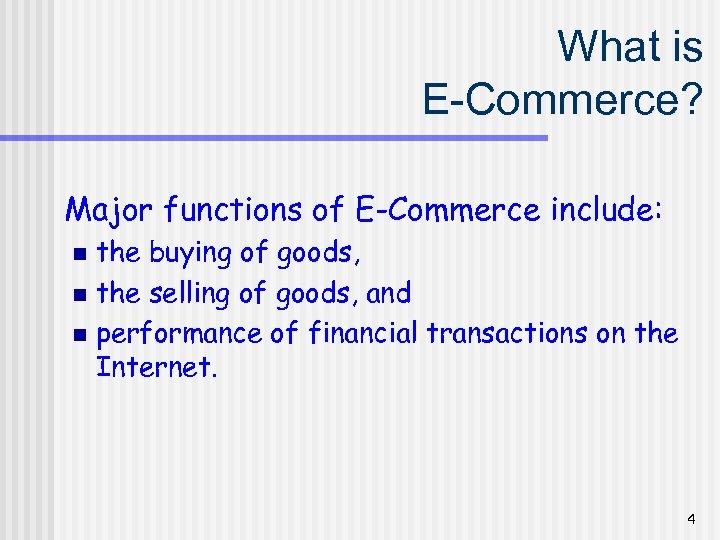 What is
E-Commerce?

Major functions of E-Commerce include:

- the buying of goods,
- the selling of goods, and
- performance of financial transactions on the Internet.

4